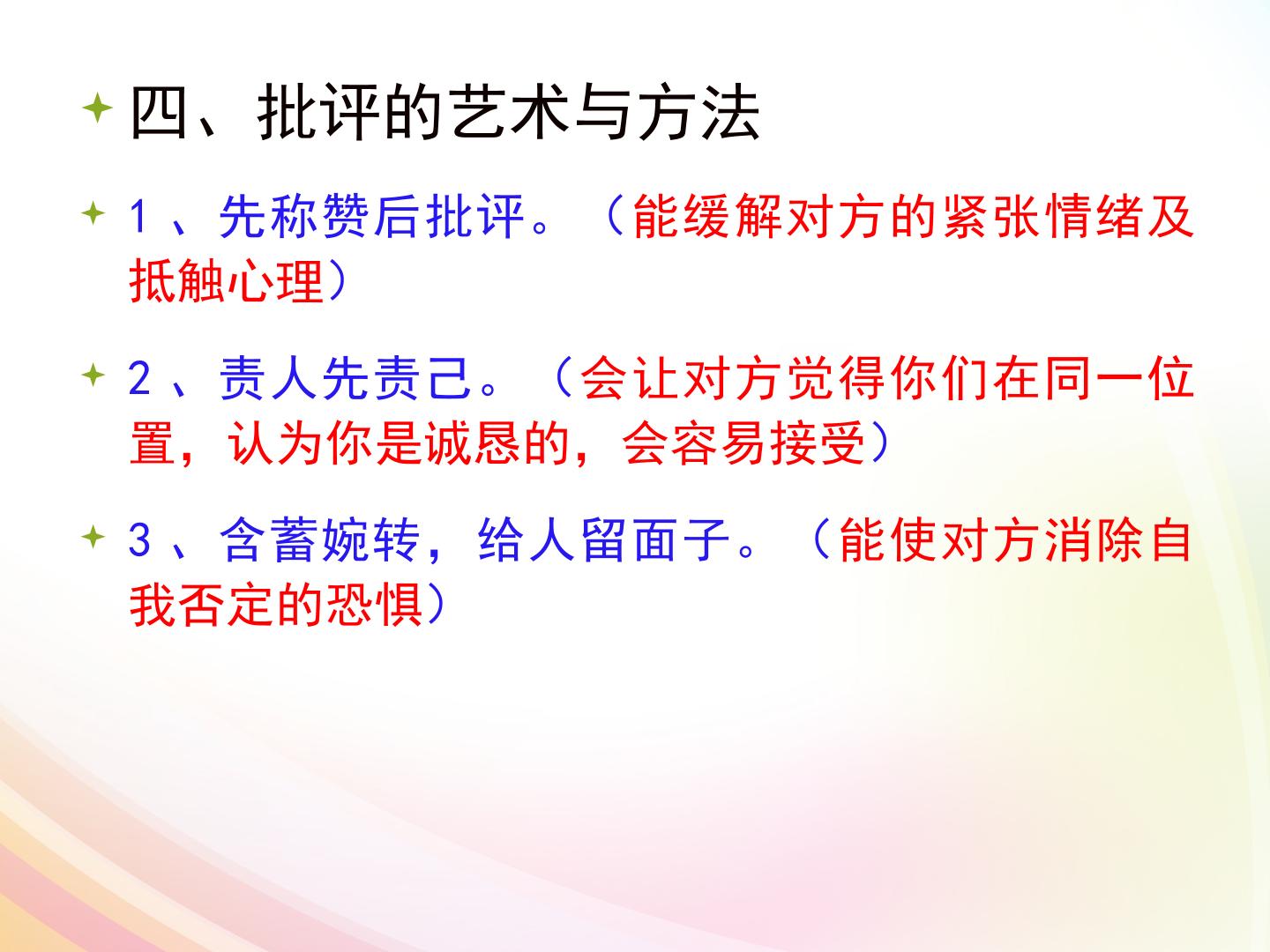 四、批评的艺术与方法

1、先称赞后批评。（能缓解对方的紧张情绪及抵触心理）

2、责人先责己。（会让对方觉得你们在同一位置，认为你是诚恳的，会容易接受）

3、含蓄婉转，给人留面子。（能使对方消除自我否定的恐惧）